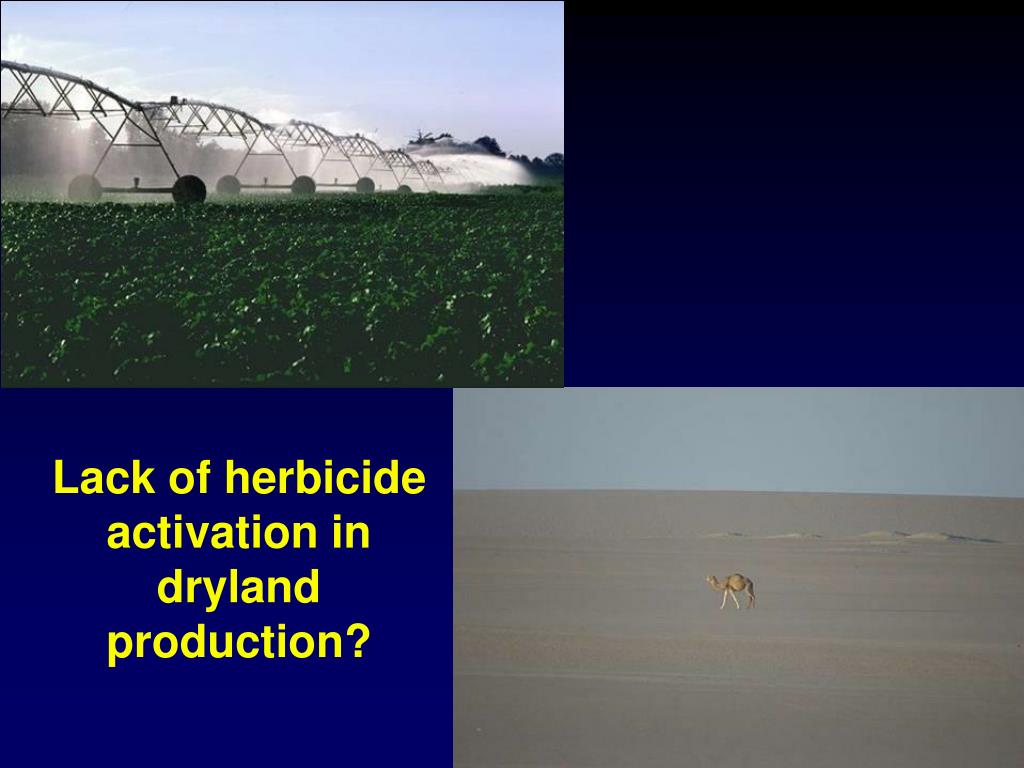 Lack of herbicide activation in dryland production?